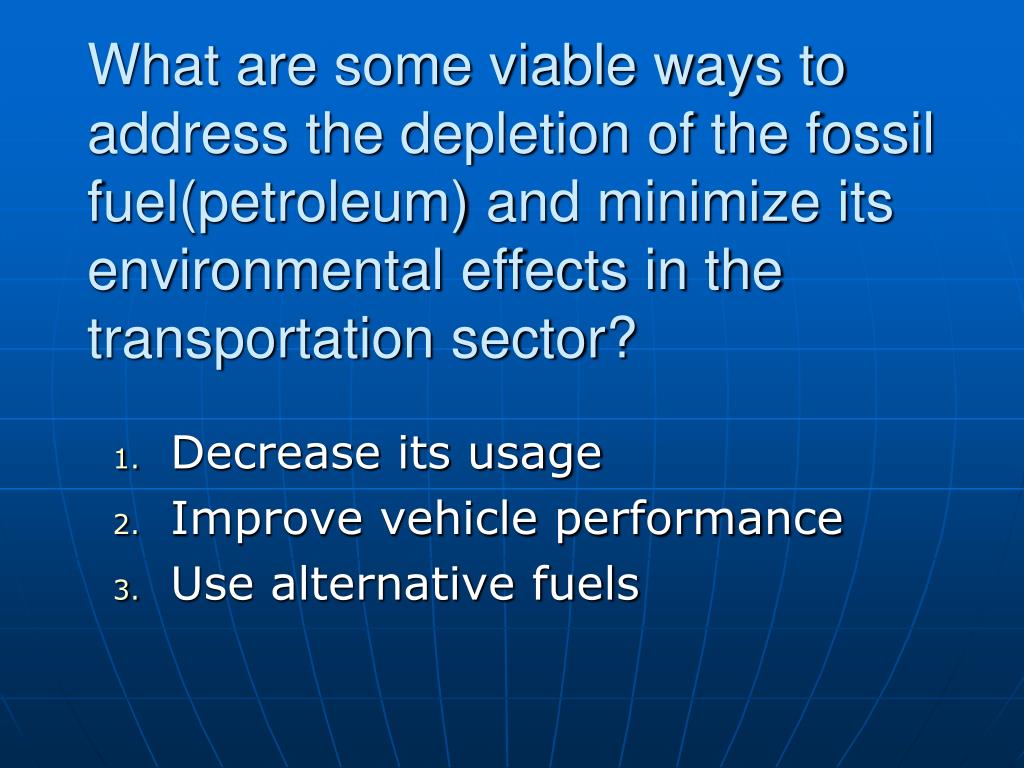 What are some viable ways to address the depletion of the fossil fuel(petroleum) and minimize its environmental effects in the transportation sector?

1. Decrease its usage
2. Improve vehicle performance
3. Use alternative fuels